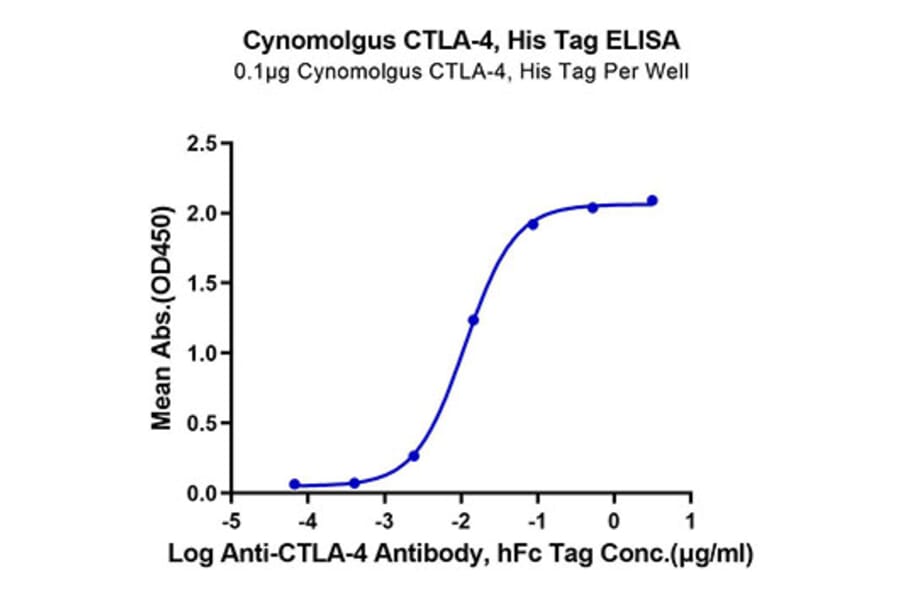 Cynomolgus CTLA-4, His Tag ELISA
0.1μg Cynomolgus CTLA-4, His Tag Per Well

Mean Abs.(OD450)

2.5
2.0
1.5
1.0
0.5
0.0

-5 -4 -3 -2 -1 0 1

Log Anti-CTLA-4 Antibody, hFc Tag Conc.(μg/ml)